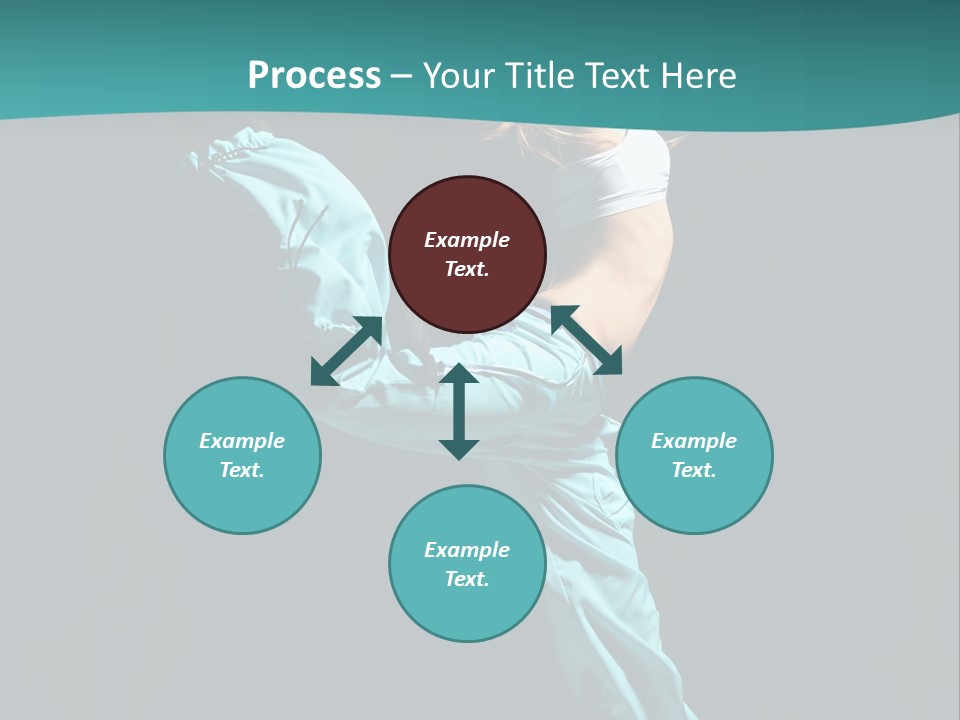 Process – Your Title Text Here

Example Text.

Example Text.

Example Text.

Example Text.